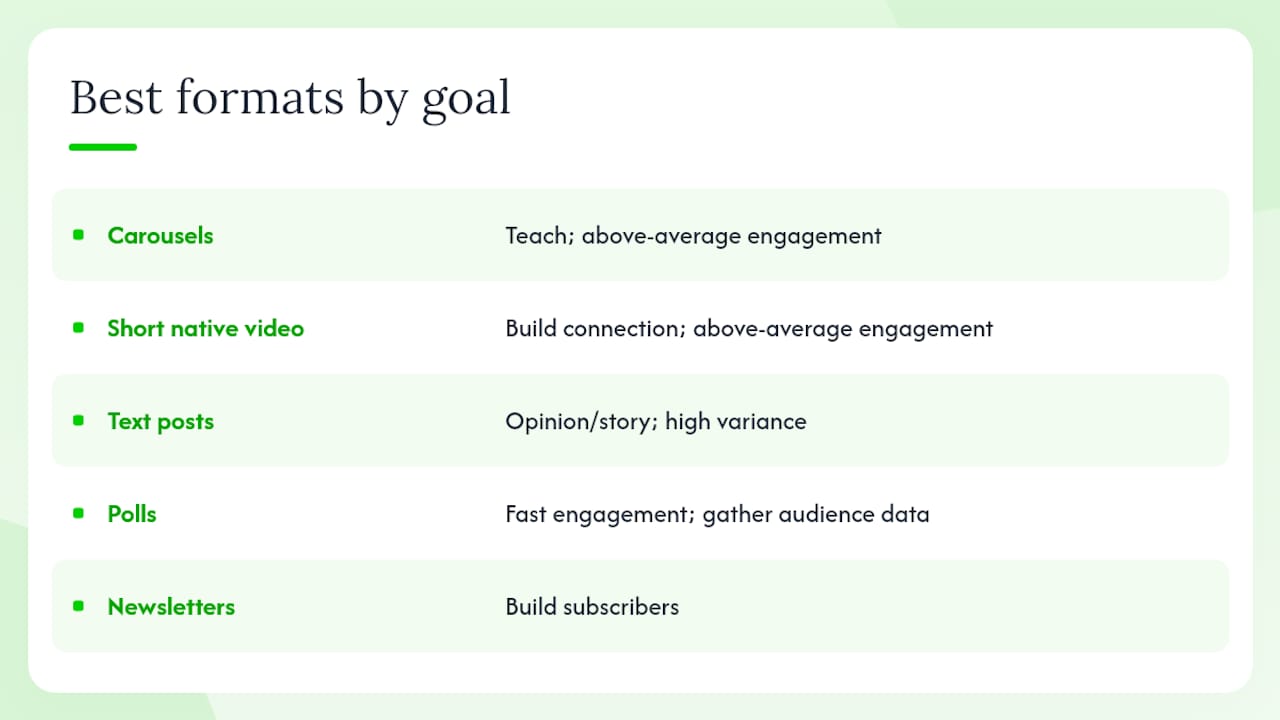 Best formats by goal

| | |
|---|---|
| Carousels | Teach; above-average engagement |
| Short native video | Build connection; above-average engagement |
| Text posts | Opinion/story; high variance |
| Polls | Fast engagement; gather audience data |
| Newsletters | Build subscribers |